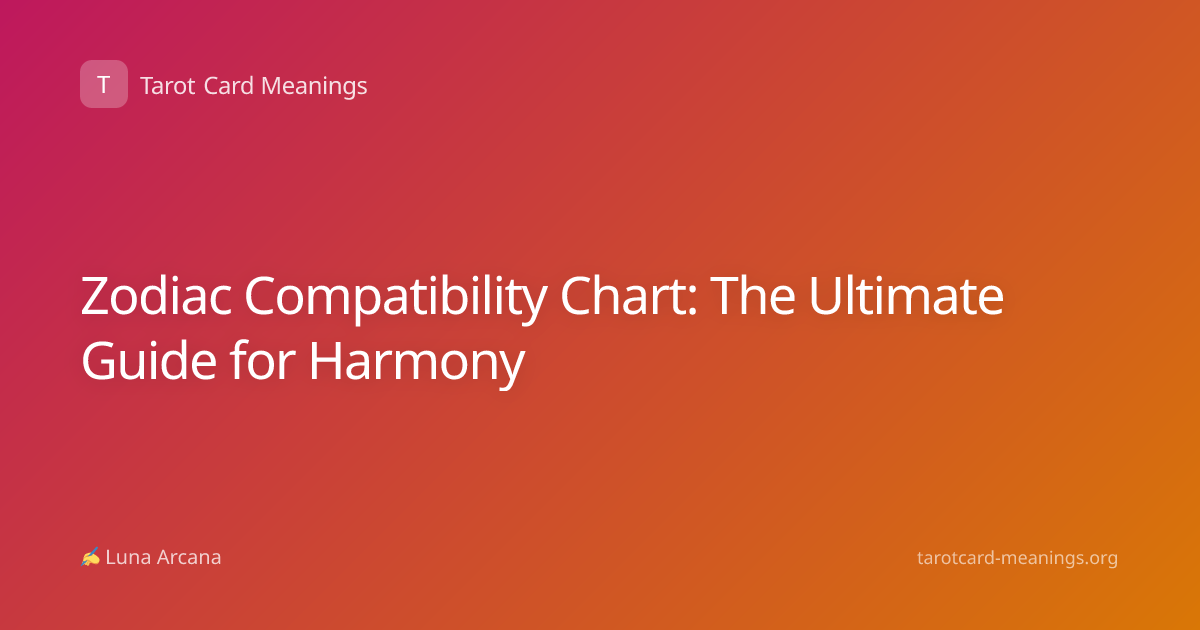 T Tarot Card Meanings

Zodiac Compatibility Chart: The Ultimate Guide for Harmony

✍ Luna Arcana

tarotcard-meanings.org